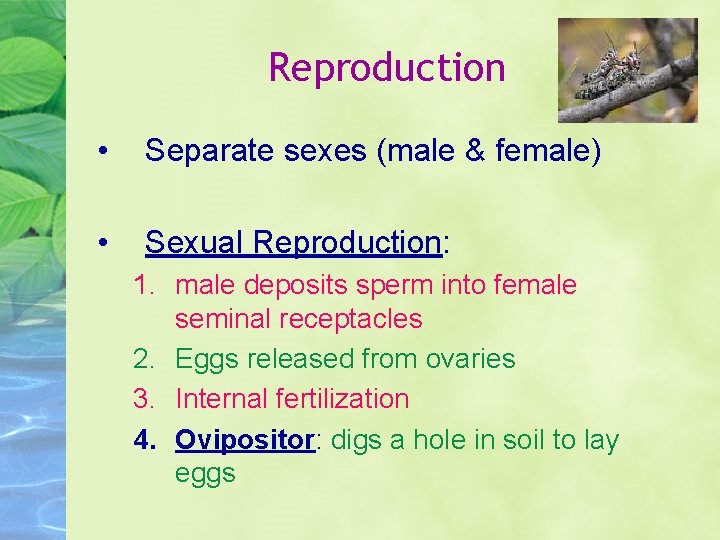 Reproduction

• Separate sexes (male & female)

• Sexual Reproduction:

1. male deposits sperm into female seminal receptacles
2. Eggs released from ovaries
3. Internal fertilization
4. Ovipositor: digs a hole in soil to lay eggs